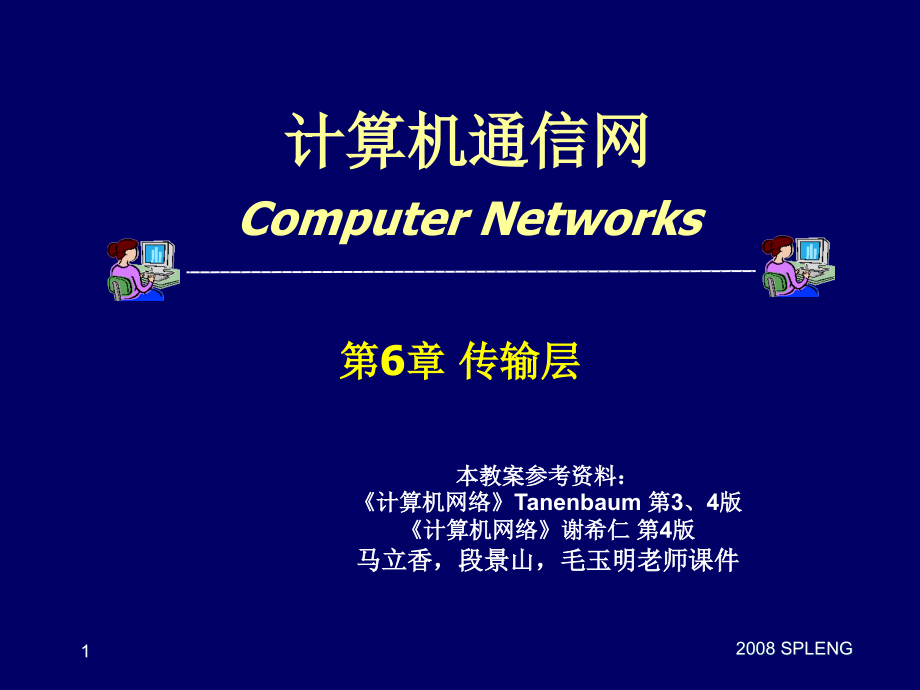 计算机通信网
Computer Networks

第6章 传输层

本教案参考资料：
《计算机网络》Tanenbaum 第3、4版
《计算机网络》谢希仁 第4版
马立香，段景山，毛玉明老师课件

1

2008 SPLENG